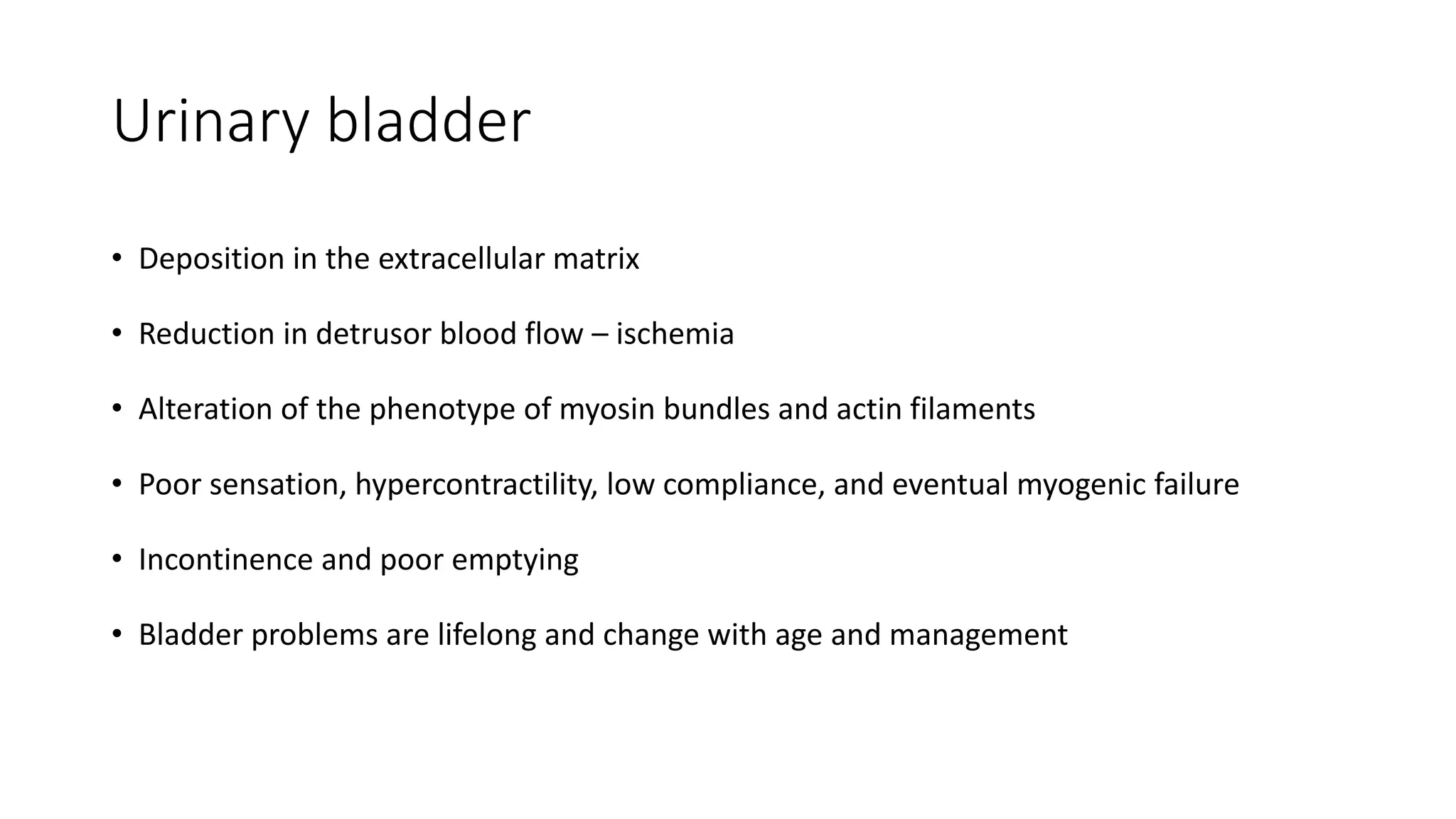 Urinary bladder

• Deposition in the extracellular matrix

• Reduction in detrusor blood flow – ischemia

• Alteration of the phenotype of myosin bundles and actin filaments

• Poor sensation, hypercontractility, low compliance, and eventual myogenic failure

• Incontinence and poor emptying

• Bladder problems are lifelong and change with age and management